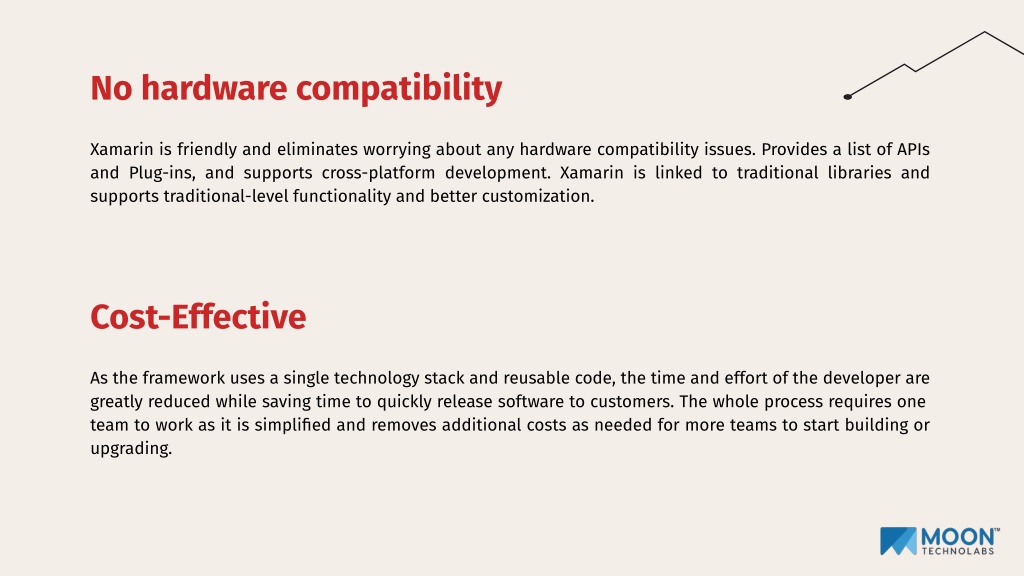 No hardware compatibility

Xamarin is friendly and eliminates worrying about any hardware compatibility issues. Provides a list of APIs and Plug-ins, and supports cross-platform development. Xamarin is linked to traditional libraries and supports traditional-level functionality and better customization.

Cost-Effective

As the framework uses a single technology stack and reusable code, the time and effort of the developer are greatly reduced while saving time to quickly release software to customers. The whole process requires one team to work as it is simplified and removes additional costs as needed for more teams to start building or upgrading.

MOON™ TECHNOLABS